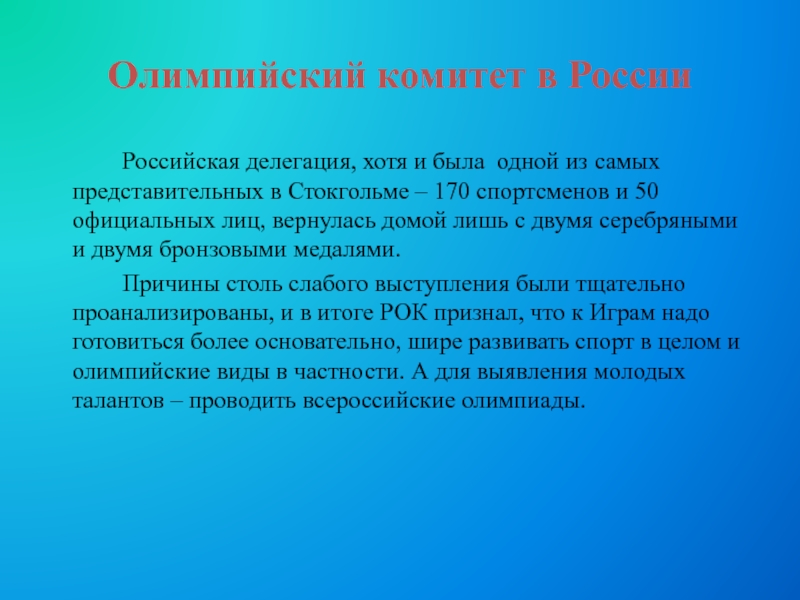 Олимпийский комитет в России

Российская делегация, хотя и была одной из самых представительных в Стокгольме – 170 спортсменов и 50 официальных лиц, вернулась домой лишь с двумя серебряными и двумя бронзовыми медалями.

Причины столь слабого выступления были тщательно проанализированы, и в итоге РОК признал, что к Играм надо готовиться более основательно, шире развивать спорт в целом и олимпийские виды в частности. А для выявления молодых талантов – проводить всероссийские олимпиады.